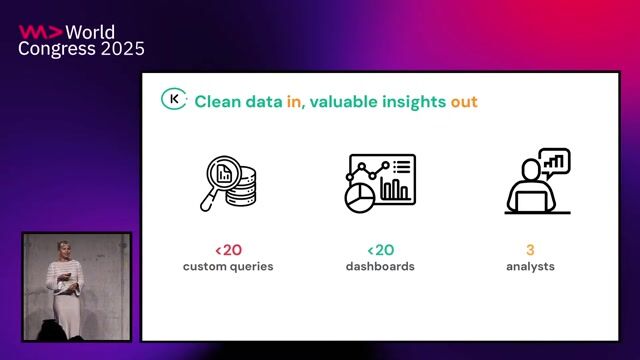 World Congress 2025

K Clean data in, valuable insights out

<20
custom queries

<20
dashboards

3
analysts